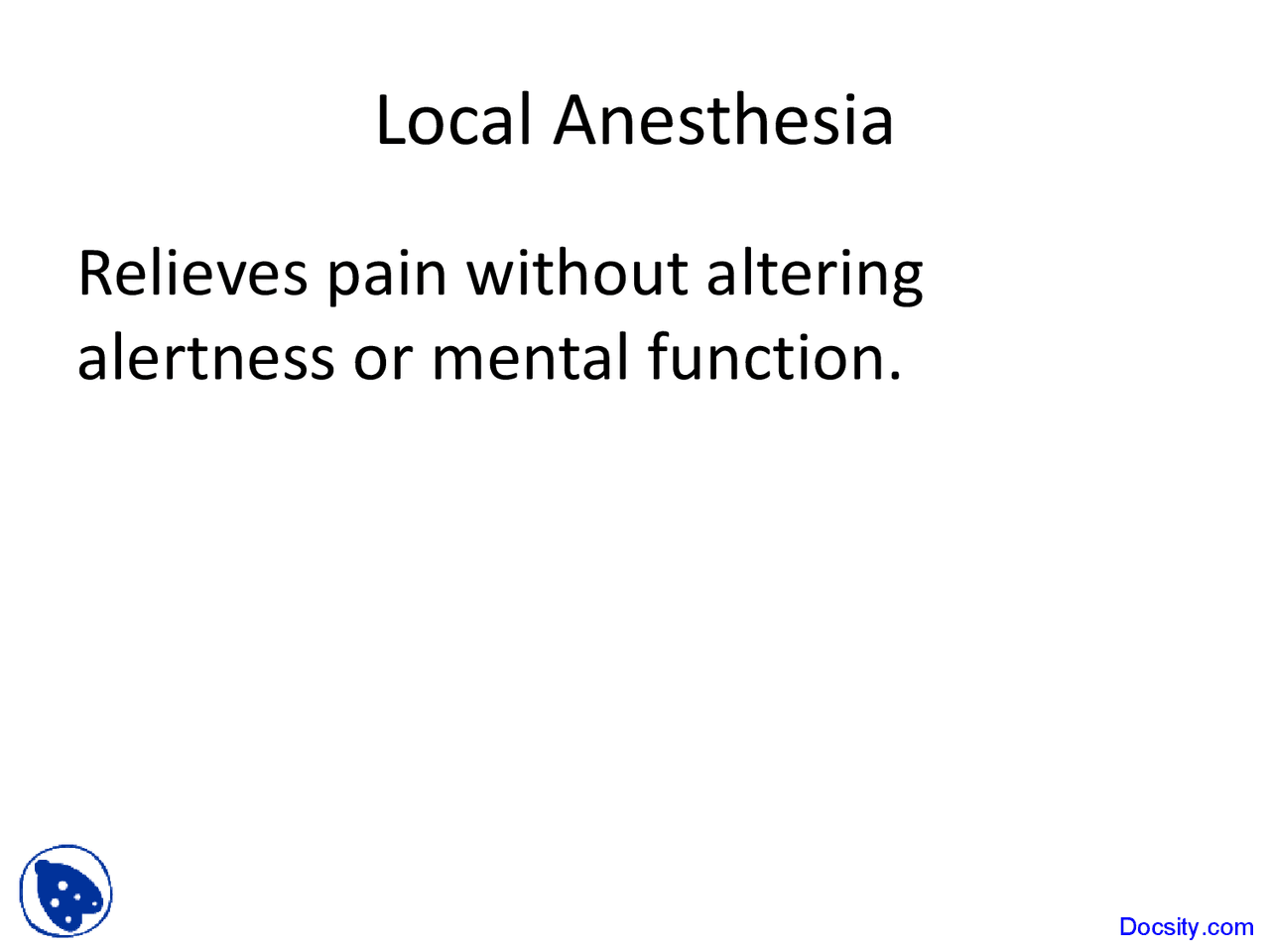 Local Anesthesia

Relieves pain without altering alertness or mental function.

Docsity.com